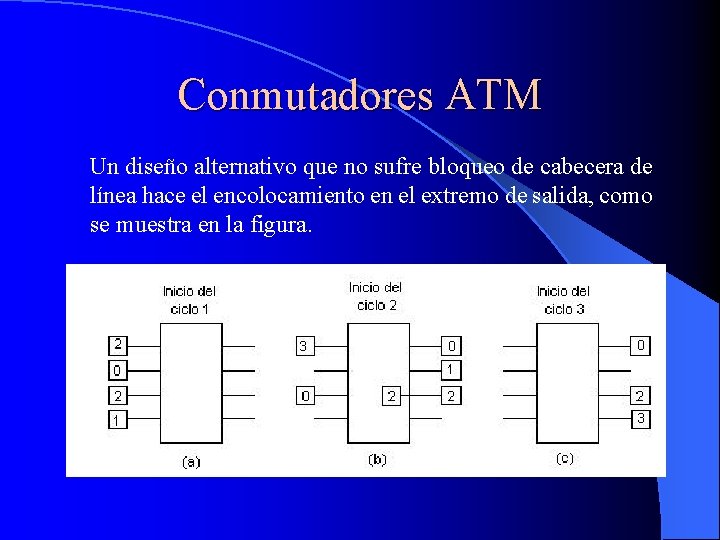 Conmutadores ATM

Un diseño alternativo que no sufre bloqueo de cabecera de línea hace el encolocamiento en el extremo de salida, como se muestra en la figura.

Inicio del ciclo 1

2
0
2
1

(a)

Inicio del ciclo 2

3
0
2
0
1
2

(b)

Inicio del ciclo 3

0
2
3

(c)